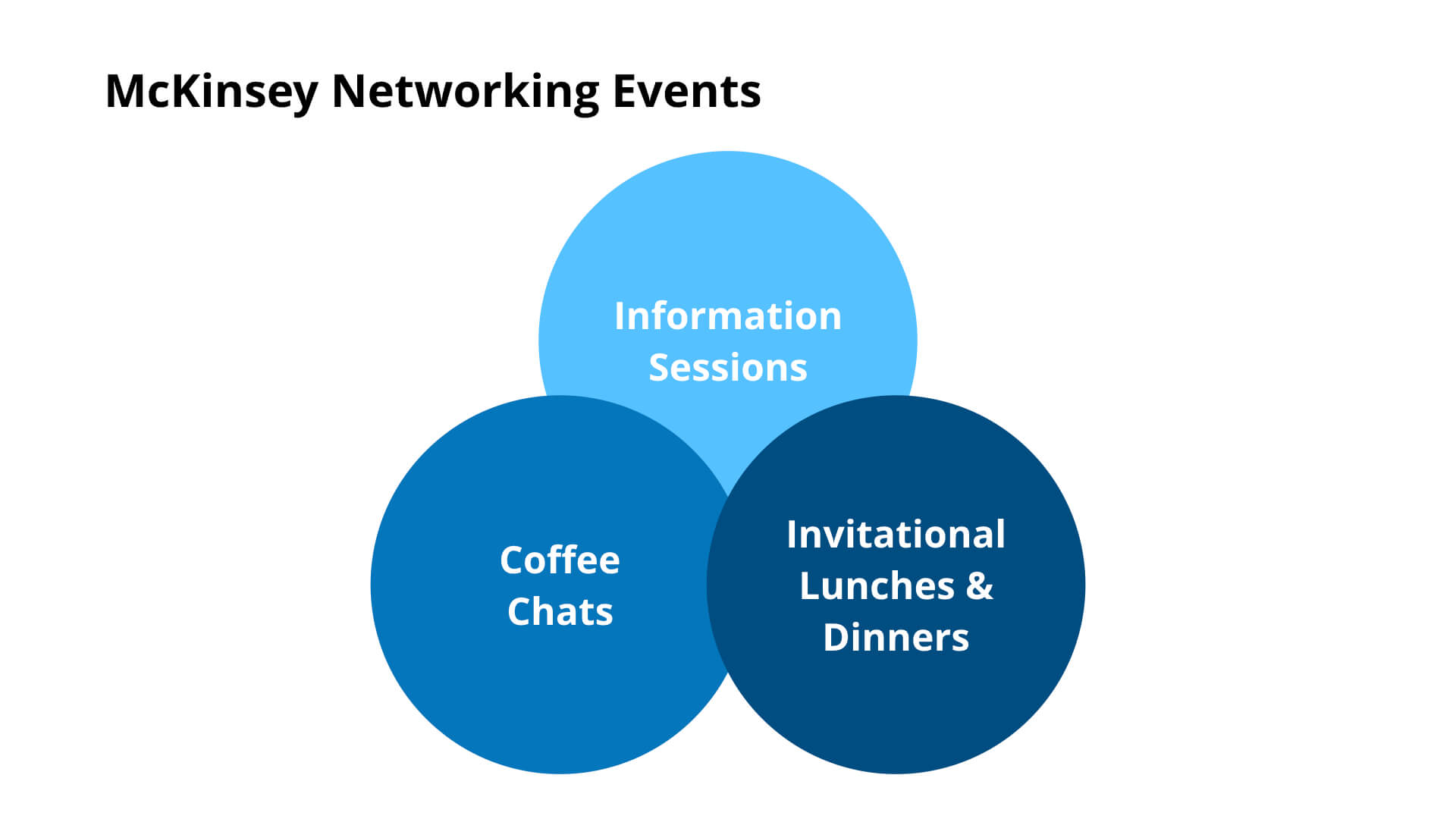 McKinsey Networking Events

Information Sessions

Coffee Chats

Invitational Lunches & Dinners